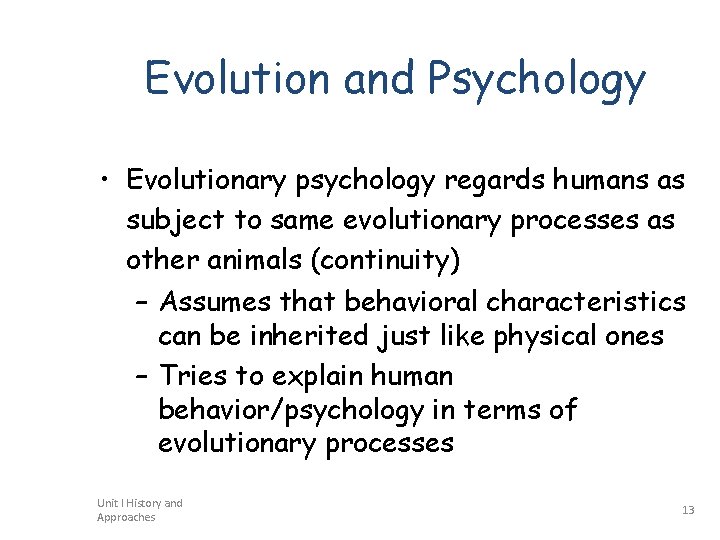 Evolution and Psychology

• Evolutionary psychology regards humans as subject to same evolutionary processes as other animals (continuity)
– Assumes that behavioral characteristics can be inherited just like physical ones
– Tries to explain human behavior/psychology in terms of evolutionary processes

Unit I History and Approaches

13